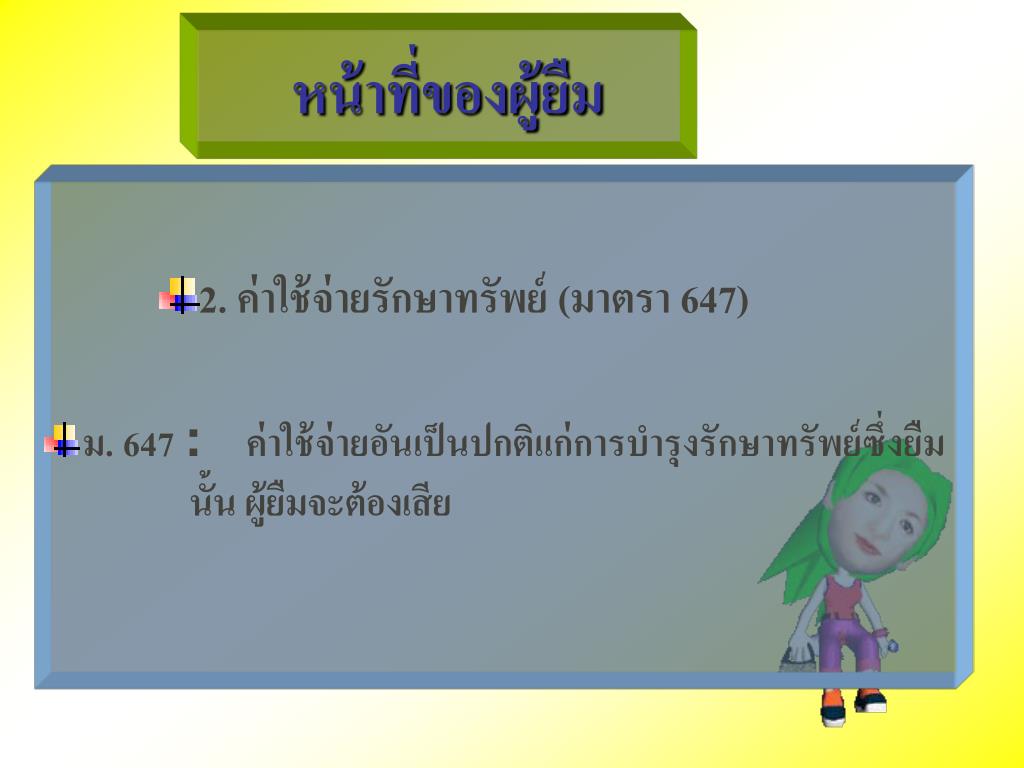 หน้าที่ของผู้ยืม

2. ค่าใช้จ่ายรักษาทรัพย์ (มาตรา 647)

ม. 647 : ค่าใช้จ่ายอันเป็นปกติแก่การบำรุงรักษาทรัพย์ซึ่งยืมนั้น ผู้ยืมจะต้องเสีย